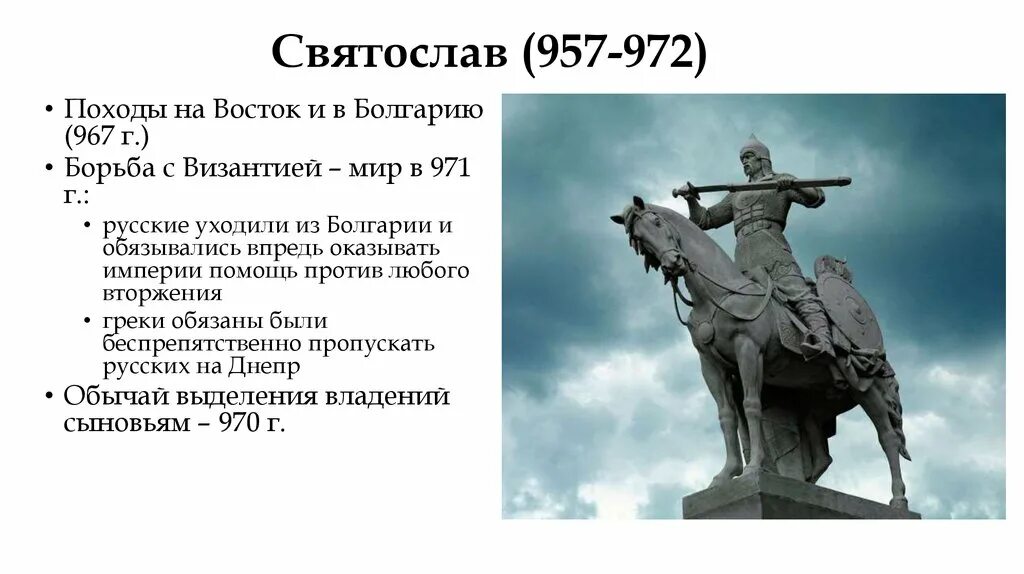 Святослав (957-972)

• Походы на Восток и в Болгарию (967 г.)
• Борьба с Византией – мир в 971 г.:
  • русские уходили из Болгарии и обязывались впредь оказывать империи помощь против любого вторжения
  • греки обязаны были беспрепятственно пропускать русских на Днепр
• Обычай выделения владений сыновьям – 970 г.